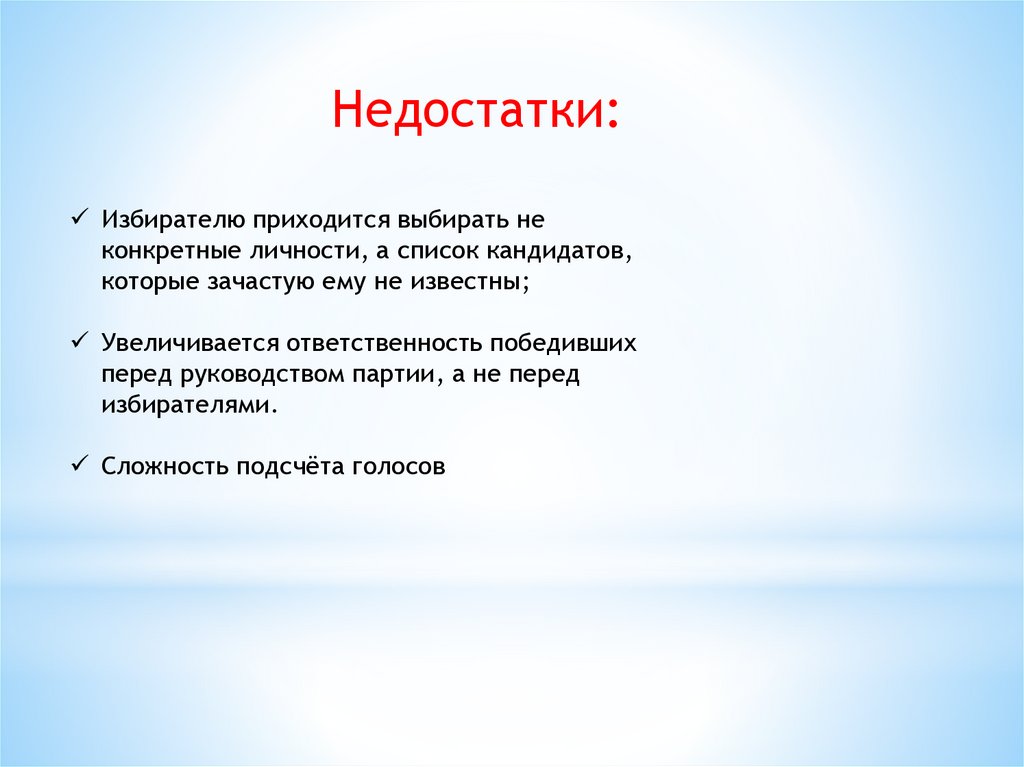 Недостатки:

✓ Избирателю приходится выбирать не конкретные личности, а список кандидатов, которые зачастую ему не известны;

✓ Увеличивается ответственность победивших перед руководством партии, а не перед избирателями.

✓ Сложность подсчёта голосов